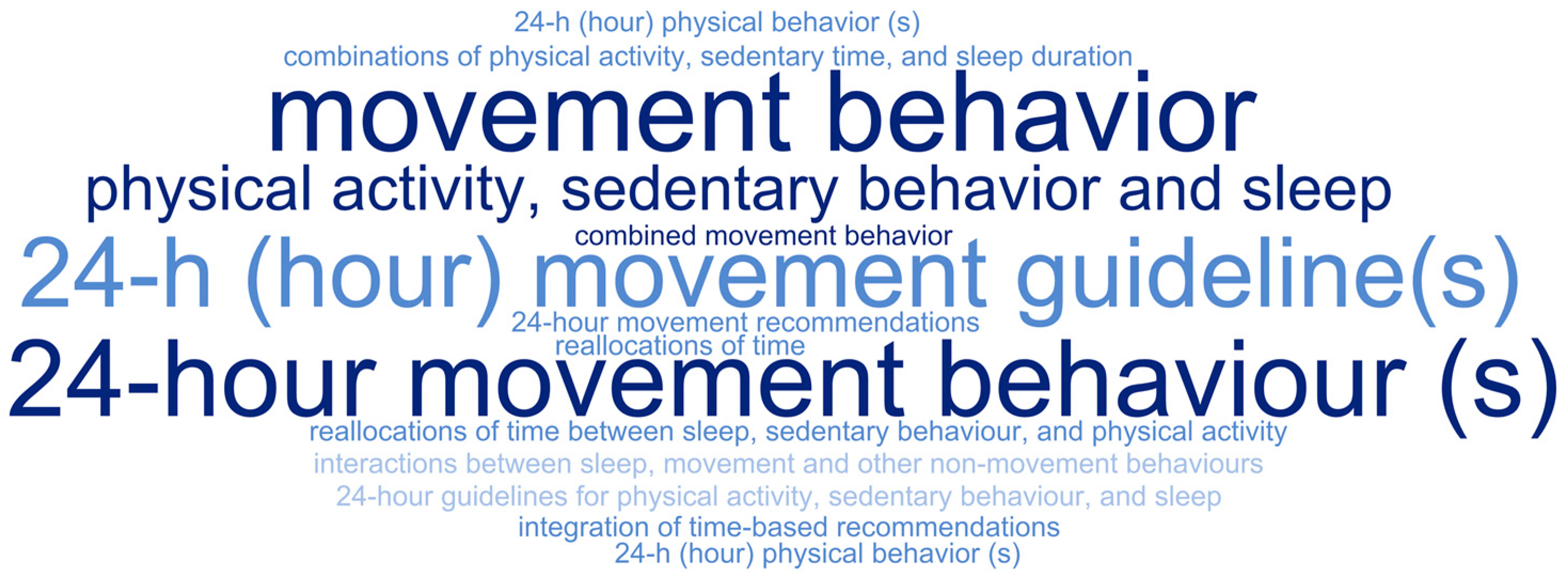 24-h (hour) physical behavior (s)
combinations of physical activity, sedentary time, and sleep duration
movement behavior
physical activity, sedentary behavior and sleep
combined movement behavior
24-h (hour) movement guideline(s)
24-hour movement recommendations
reallocations of time
24-hour movement behaviour (s)
reallocations of time between sleep, sedentary behaviour, and physical activity
interactions between sleep, movement and other non-movement behaviours
24-hour guidelines for physical activity, sedentary behaviour, and sleep
integration of time-based recommendations
24-h (hour) physical behavior (s)